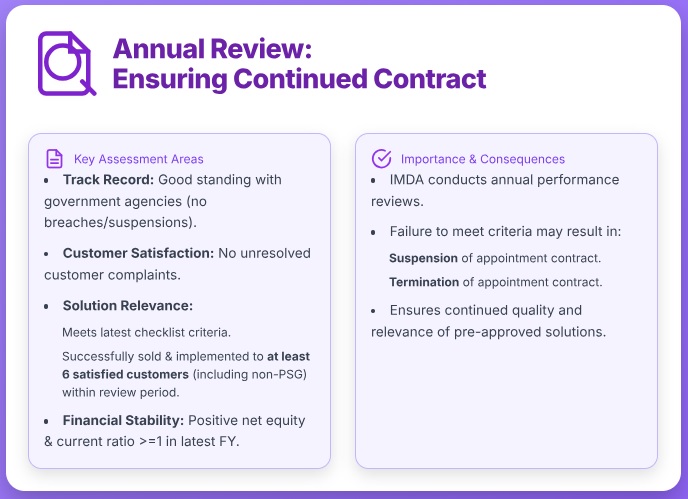 Annual Review:
Ensuring Continued Contract

Key Assessment Areas

• Track Record: Good standing with government agencies (no breaches/suspensions).

• Customer Satisfaction: No unresolved customer complaints.

• Solution Relevance:

Meets latest checklist criteria.

Successfully sold & implemented to at least 6 satisfied customers (including non-PSG) within review period.

• Financial Stability: Positive net equity & current ratio >=1 in latest FY.

Importance & Consequences

• IMDA conducts annual performance reviews.

• Failure to meet criteria may result in:

Suspension of appointment contract.

Termination of appointment contract.

• Ensures continued quality and relevance of pre-approved solutions.